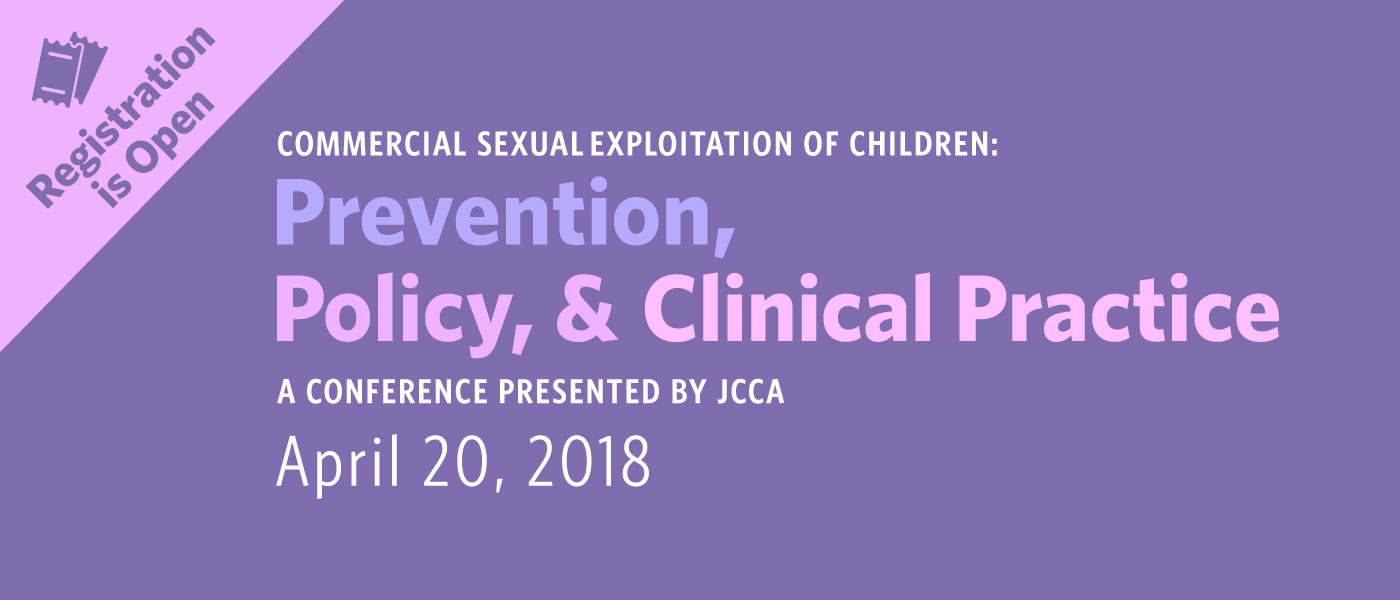 Registration is Open

COMMERCIAL SEXUAL EXPLOITATION OF CHILDREN:

Prevention, Policy, & Clinical Practice

A CONFERENCE PRESENTED BY JCCA

April 20, 2018